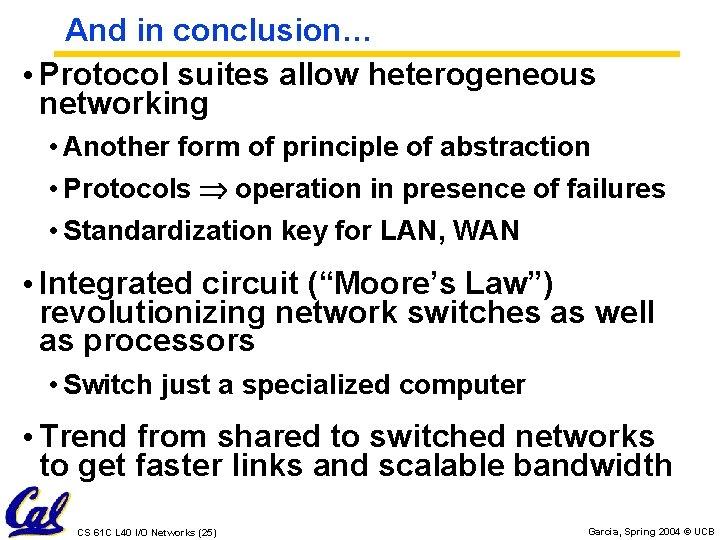 And in conclusion…

• Protocol suites allow heterogeneous networking

• Another form of principle of abstraction

• Protocols $\Rightarrow$ operation in presence of failures

• Standardization key for LAN, WAN

• Integrated circuit (“Moore’s Law”) revolutionizing network switches as well as processors

• Switch just a specialized computer

• Trend from shared to switched networks to get faster links and scalable bandwidth

Cal

CS 61C L40 I/O Networks (25)

Garcia, Spring 2004 © UCB